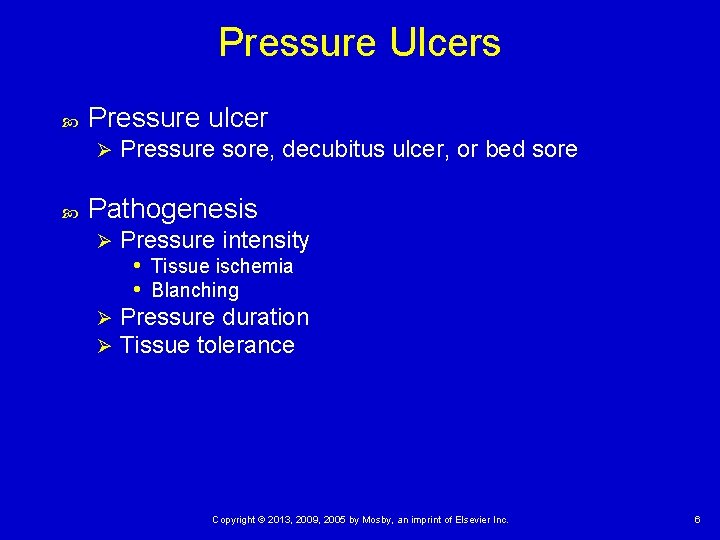 Pressure Ulcers

Pressure ulcer
➢ Pressure sore, decubitus ulcer, or bed sore

Pathogenesis
➢ Pressure intensity
• Tissue ischemia
• Blanching
➢ Pressure duration
➢ Tissue tolerance

Copyright © 2013, 2009, 2005 by Mosby, an imprint of Elsevier Inc.

6